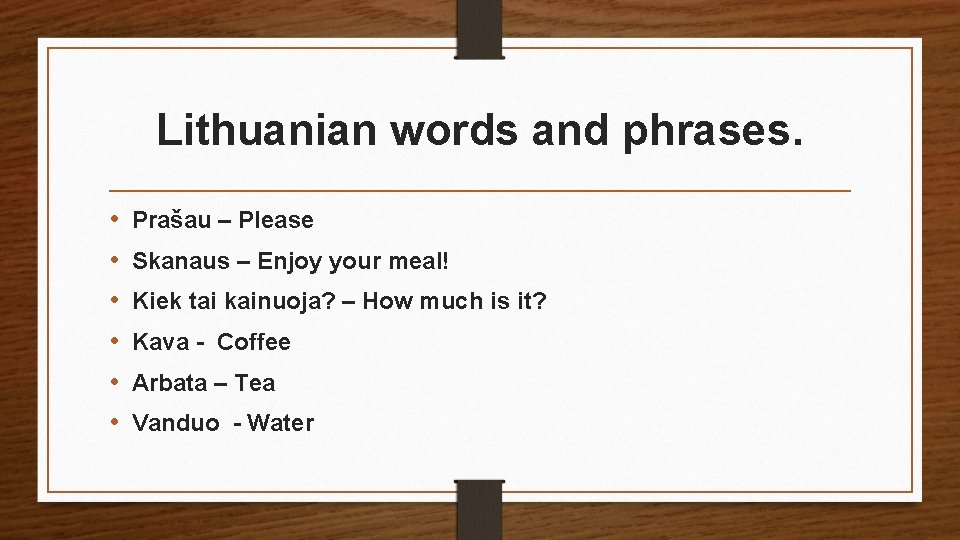 Lithuanian words and phrases.

• Prašau – Please
• Skanaus – Enjoy your meal!
• Kiek tai kainuoja? – How much is it?
• Kava - Coffee
• Arbata – Tea
• Vanduo - Water